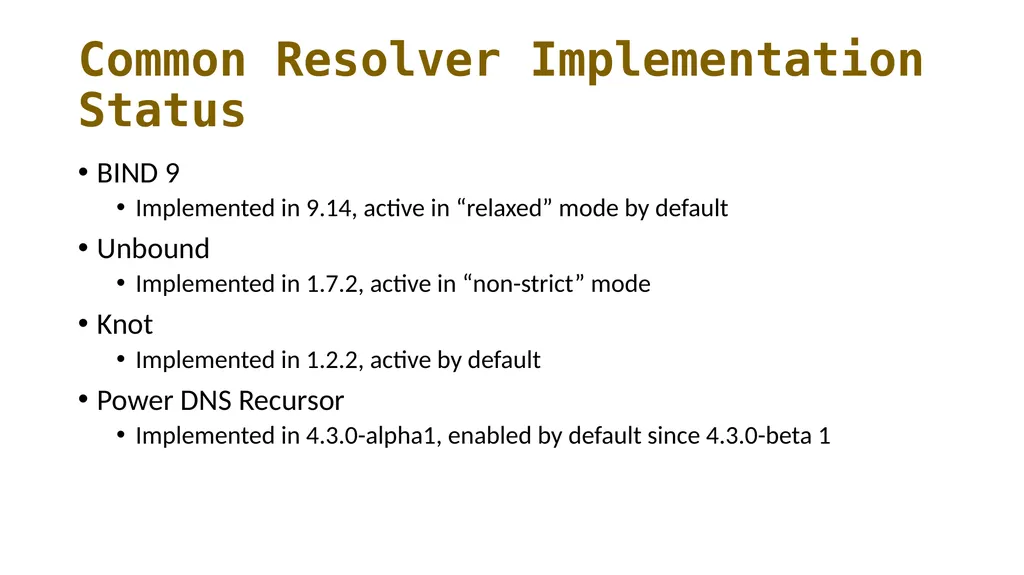 Common Resolver Implementation Status

• BIND 9
  • Implemented in 9.14, active in “relaxed” mode by default
• Unbound
  • Implemented in 1.7.2, active in “non-strict” mode
• Knot
  • Implemented in 1.2.2, active by default
• Power DNS Recursor
  • Implemented in 4.3.0-alpha1, enabled by default since 4.3.0-beta 1